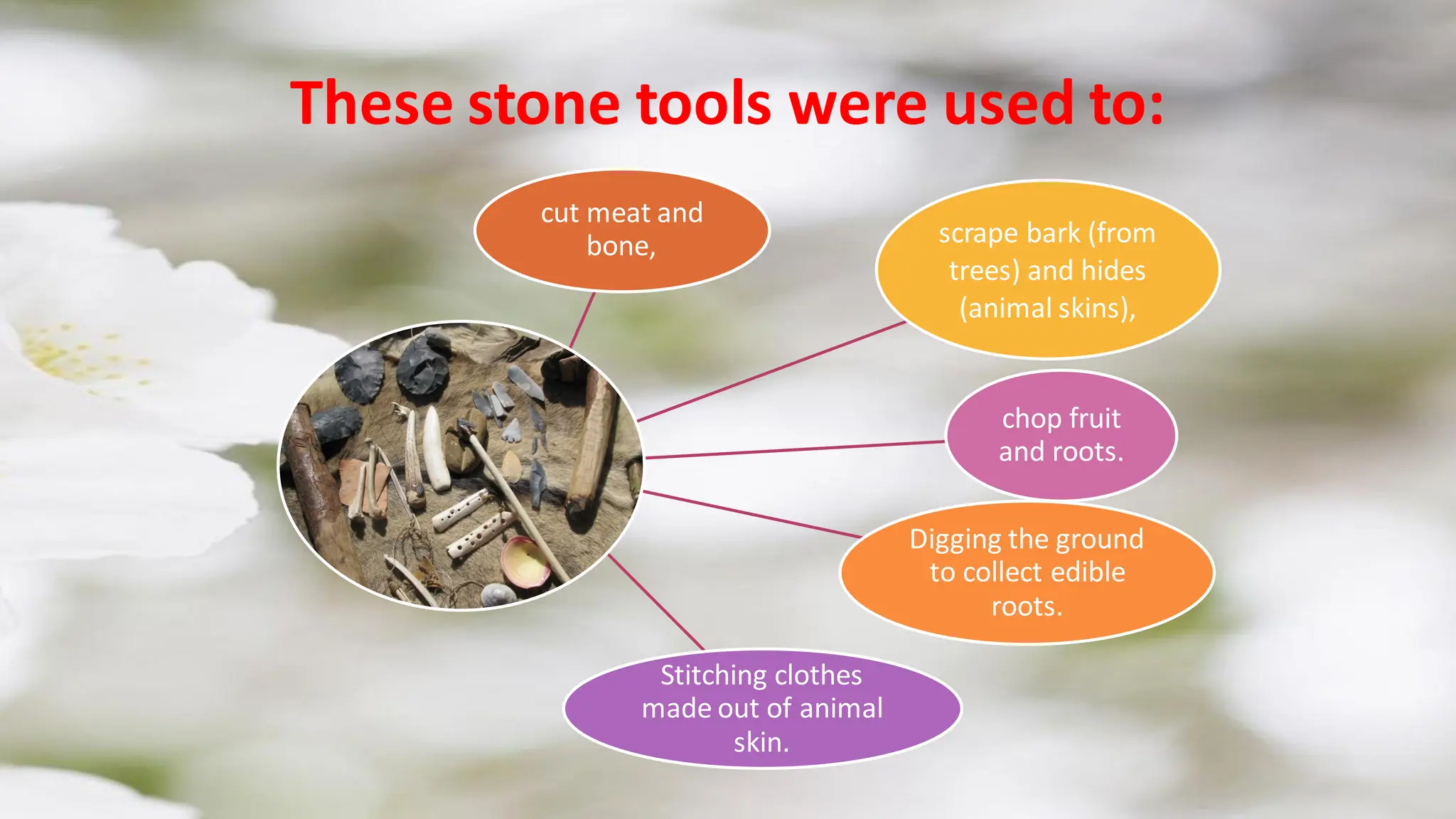 These stone tools were used to:

cut meat and bone,

scrape bark (from trees) and hides (animal skins),

chop fruit and roots.

Digging the ground to collect edible roots.

Stitching clothes made out of animal skin.